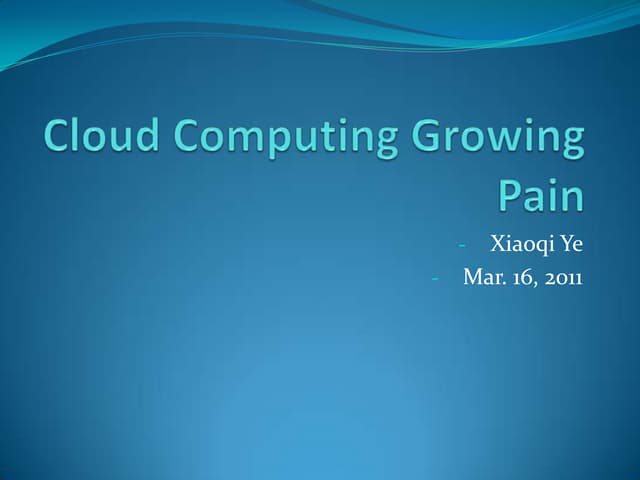 Cloud Computing Growing Pain

- Xiaoqi Ye
- Mar. 16, 2011